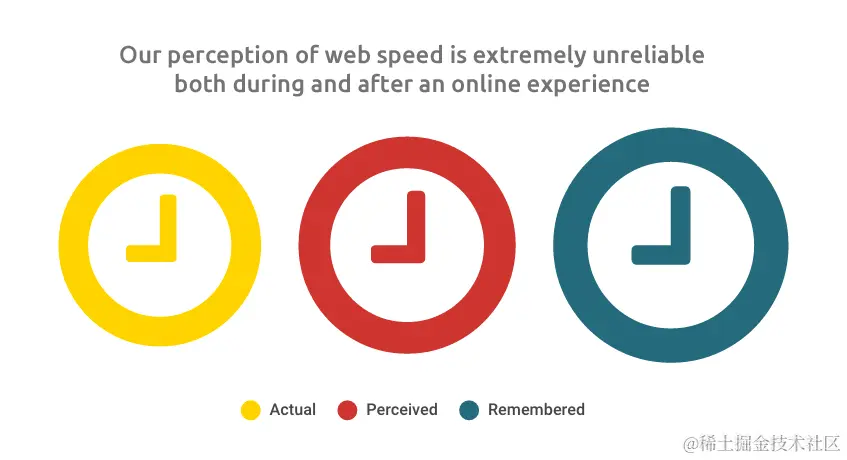 Our perception of web speed is extremely unreliable both during and after an online experience

Actual Perceived Remembered

@稀土掘金技术社区